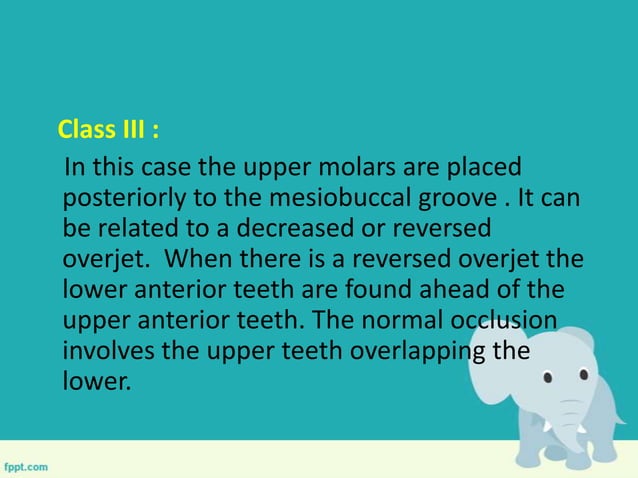 Class III :

In this case the upper molars are placed posteriorly to the mesiobuccal groove . It can be related to a decreased or reversed overjet. When there is a reversed overjet the lower anterior teeth are found ahead of the upper anterior teeth. The normal occlusion involves the upper teeth overlapping the lower.

fppt.com